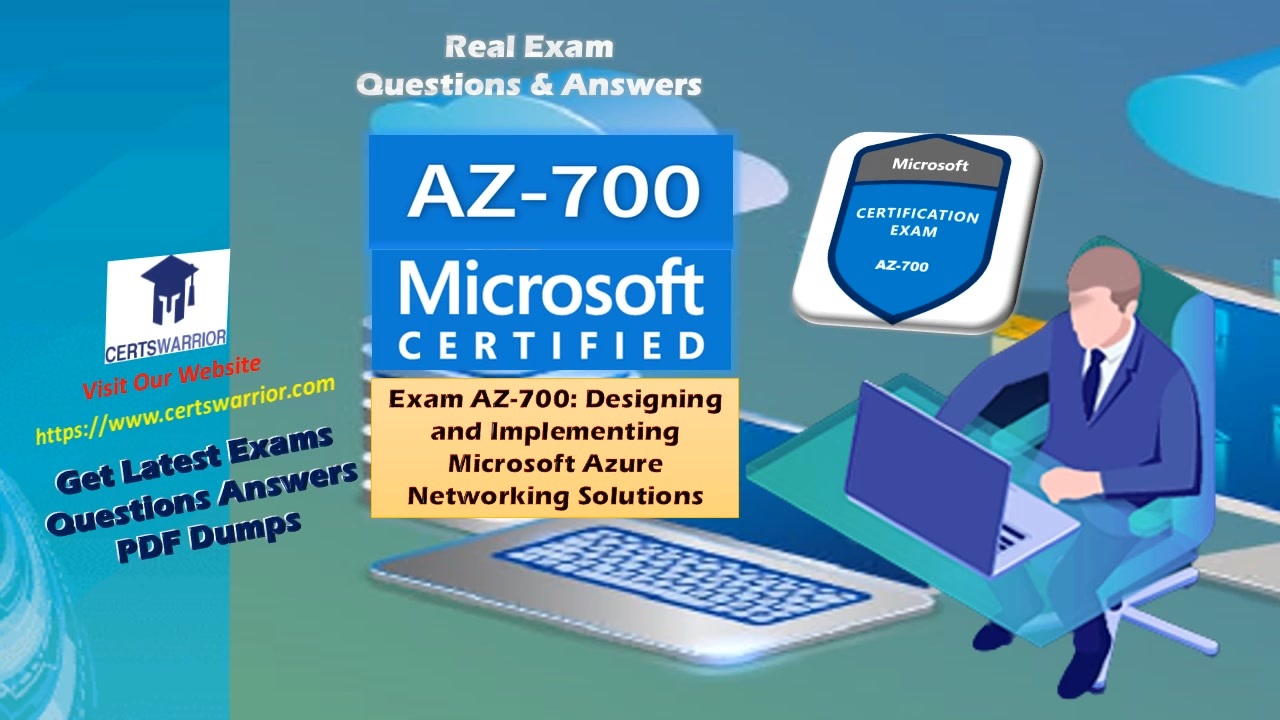 Real Exam
Questions & Answers

AZ-700

Microsoft
CERTIFIED

Exam AZ-700: Designing and Implementing Microsoft Azure Networking Solutions

Microsoft
CERTIFICATION EXAM
AZ-700

CERTSWARRIOR
Visit Our Website
https://www.certswarrior.com
Get Latest Exams Questions Answers PDF Dumps